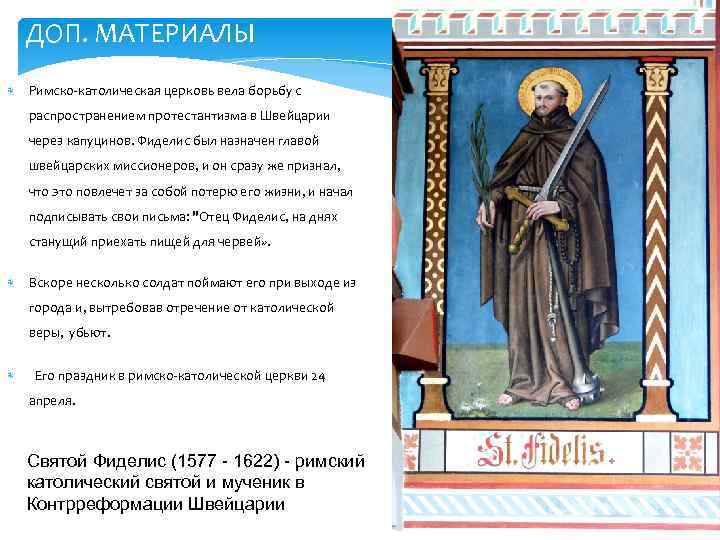 ДОП. МАТЕРИАЛЫ

Римско-католическая церковь вела борьбу с распространением протестантизма в Швейцарии через капуцинов. Фиделис был назначен главой швейцарских миссионеров, и он сразу же признал, что это повлечет за собой потерю его жизни, и начал подписывать свои письма: "Отец Фиделис, на днях станущий приехать пищей для червей».

Вскоре несколько солдат поймают его при выходе из города и, вытребовав отречение от католической веры, убьют.

Его праздник в римско-католической церкви 24 апреля.

Святой Фиделис (1577 - 1622) - римский католический святой и мученик в Контрреформации Швейцарии

St. Fidelis.